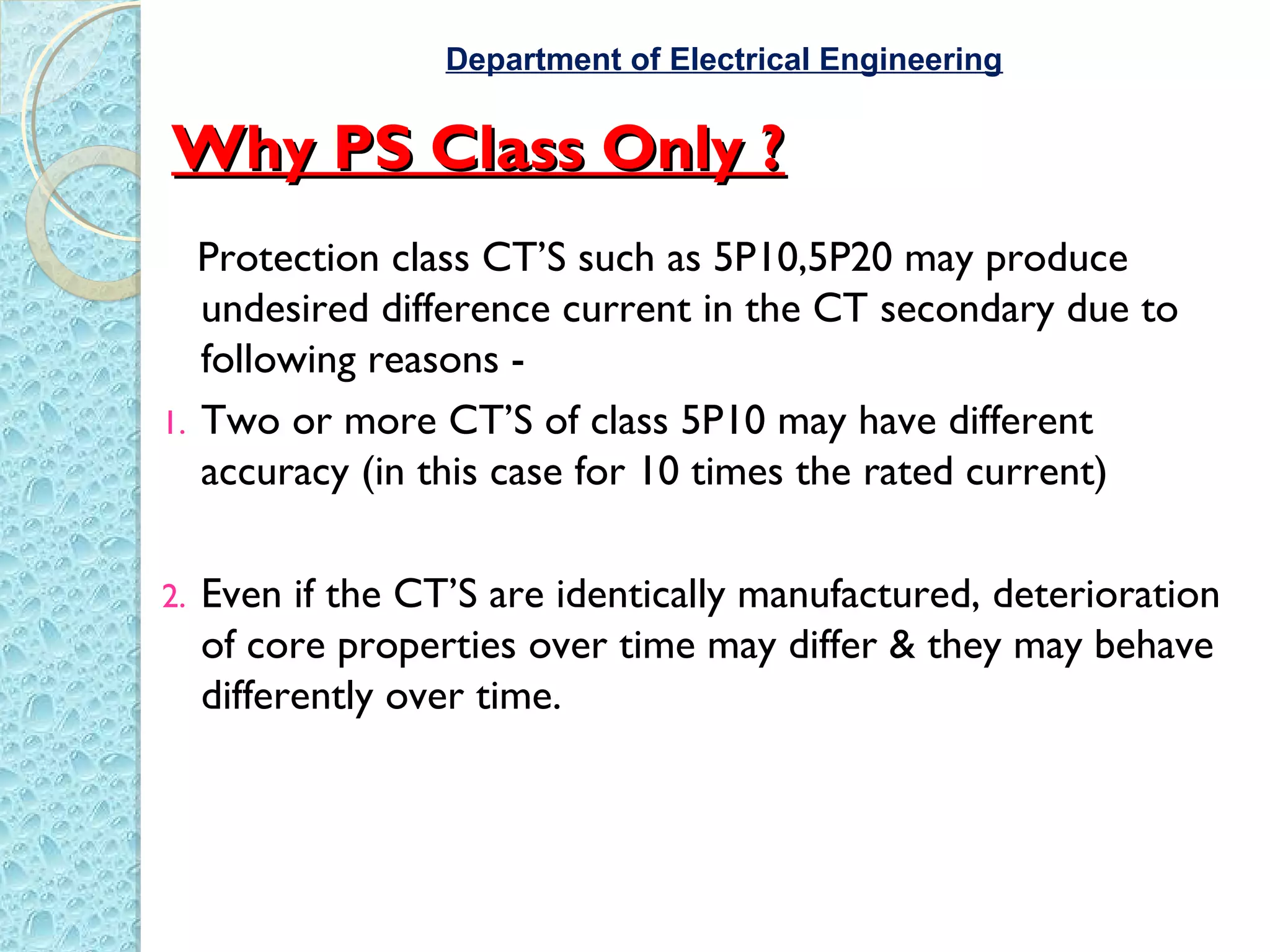 Department of Electrical Engineering

Why PS Class Only ?

Protection class CT'S such as 5P10,5P20 may produce undesired difference current in the CT secondary due to following reasons -

1. Two or more CT'S of class 5P10 may have different accuracy (in this case for 10 times the rated current)

2. Even if the CT'S are identically manufactured, deterioration of core properties over time may differ & they may behave differently over time.